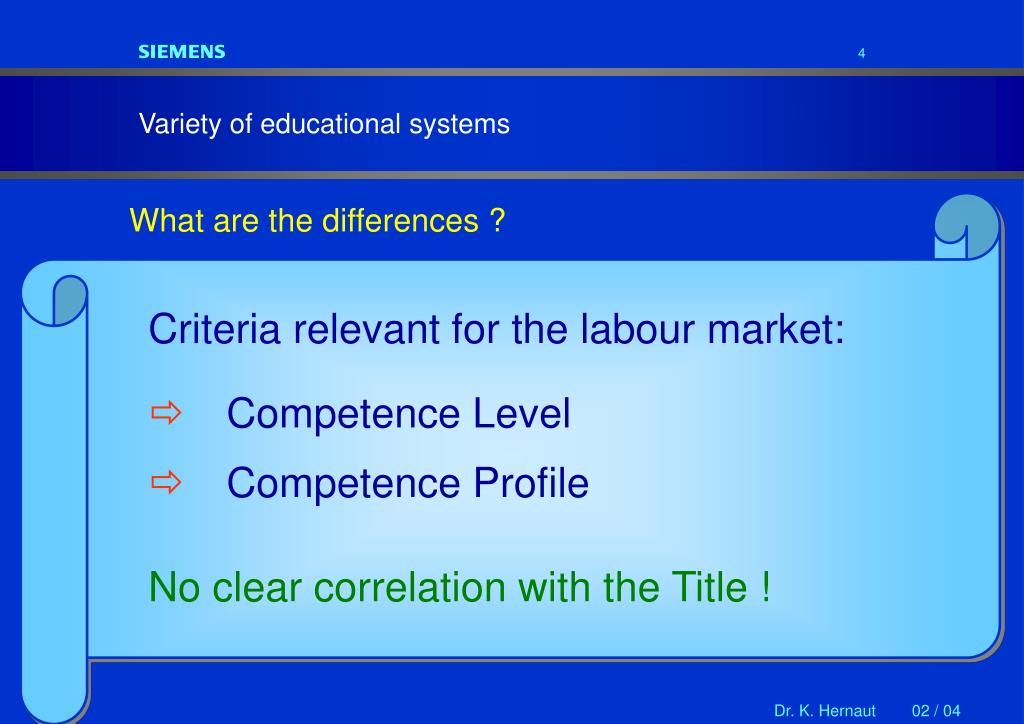 SIEMENS

4

Variety of educational systems

What are the differences ?

Criteria relevant for the labour market:

⇨ Competence Level

⇨ Competence Profile

No clear correlation with the Title !

Dr. K. Hernaut 02 / 04